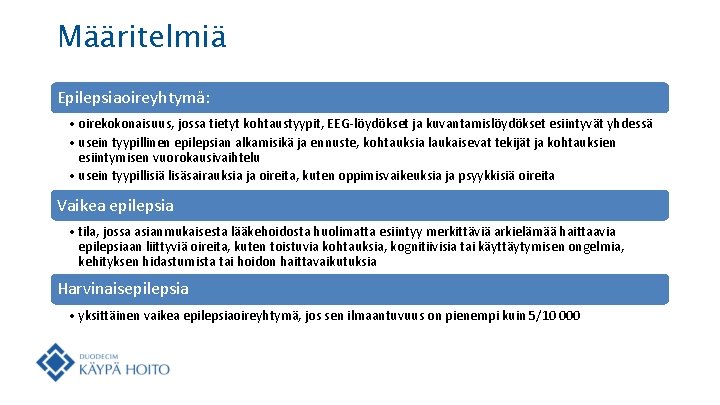 Määritelmiä

Epilepsiaoireyhtymä:

• oirekokonaisuus, jossa tietyt kohtaustyypit, EEG-löydökset ja kuvantamislöydökset esiintyvät yhdessä
• usein tyypillinen epilepsian alkamisikä ja ennuste, kohtauksia laukaisevat tekijät ja kohtauksien esiintymisen vuorokausivaihtelu
• usein tyypillisiä lisäsairauksia ja oireita, kuten oppimisvaikeuksia ja psyykkisiä oireita

Vaikea epilepsia

• tila, jossa asianmukaisesta lääkehoidosta huolimatta esiintyy merkittäviä arkielämää haittaavia epilepsiaan liittyviä oireita, kuten toistuvia kohtauksia, kognitiivisia tai käyttäytymisen ongelmia, kehityksen hidastumista tai hoidon haittavaikutuksia

Harvinaisepilepsia

• yksittäinen vaikea epilepsiaoireyhtymä, jos sen ilmaantuvuus on pienempi kuin 5/10 000

DUODECIM
KÄYPÄ HOITO